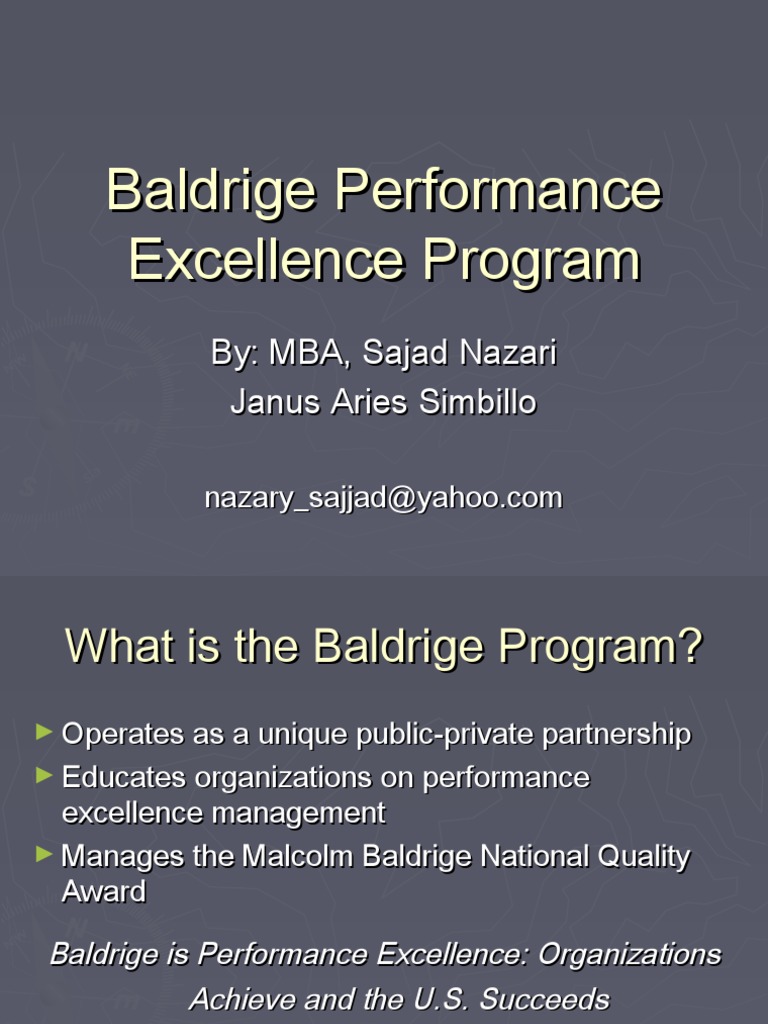 Baldrige Performance Excellence Program

By: MBA, Sajad Nazari
Janus Aries Simbillo

nazary_sajjad@yahoo.com

What is the Baldrige Program?

► Operates as a unique public-private partnership
► Educates organizations on performance excellence management
► Manages the Malcolm Baldrige National Quality Award

Baldrige is Performance Excellence: Organizations Achieve and the U.S. Succeeds